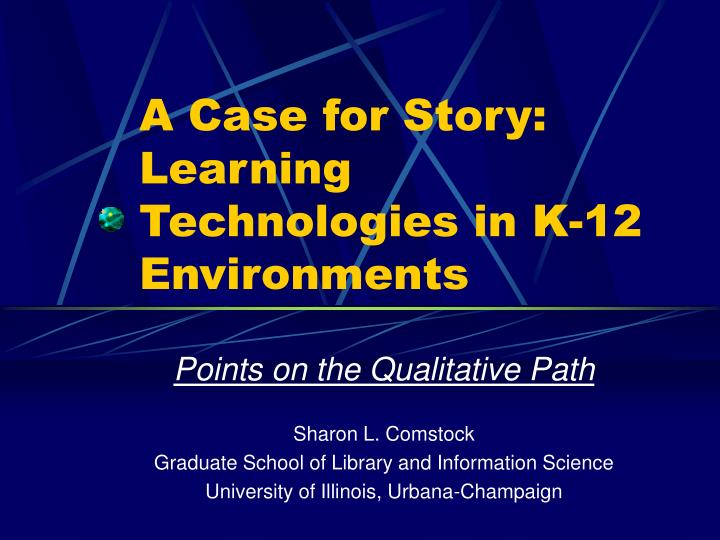 A Case for Story: Learning Technologies in K-12 Environments

Points on the Qualitative Path

Sharon L. Comstock
Graduate School of Library and Information Science
University of Illinois, Urbana-Champaign